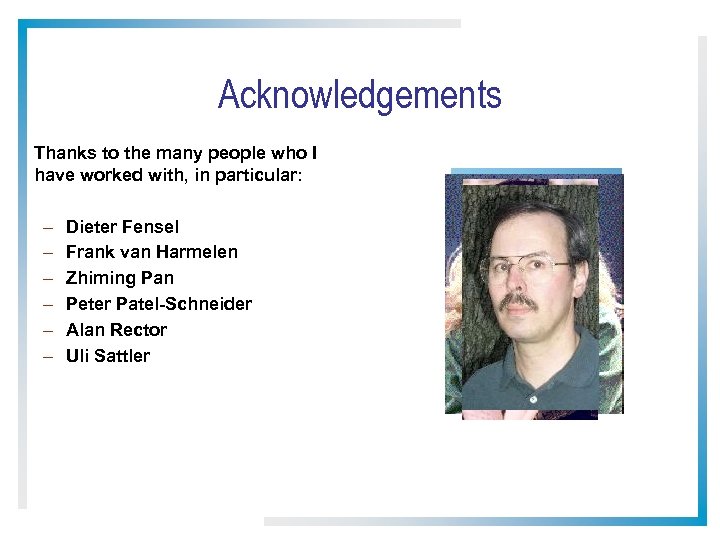 Acknowledgements

Thanks to the many people who I have worked with, in particular:

– Dieter Fensel
– Frank van Harmelen
– Zhiming Pan
– Peter Patel-Schneider
– Alan Rector
– Uli Sattler